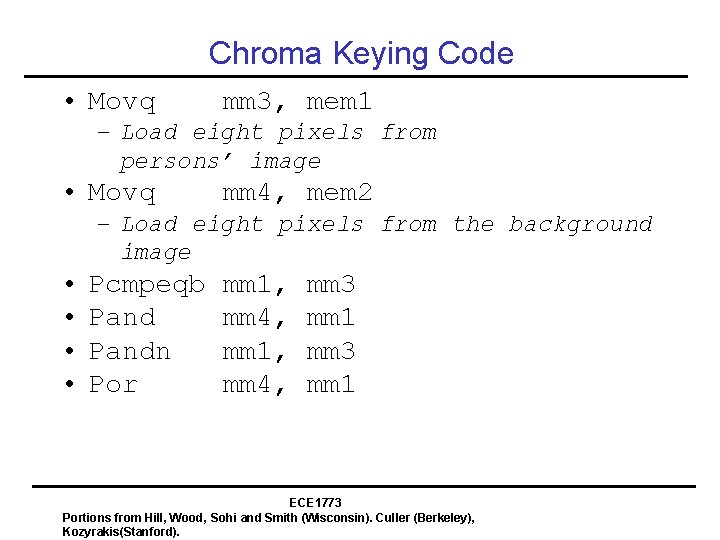 Chroma Keying Code

• Movq mm3, mem1
– Load eight pixels from persons' image
• Movq mm4, mem2
– Load eight pixels from the background image
• Pcmpeqb mm1, mm3
• Pand mm4, mm1
• Pandn mm1, mm3
• Por mm4, mm1

ECE1773
Portions from Hill, Wood, Sohi and Smith (Wisconsin). Culler (Berkeley), Kozyrakis(Stanford).